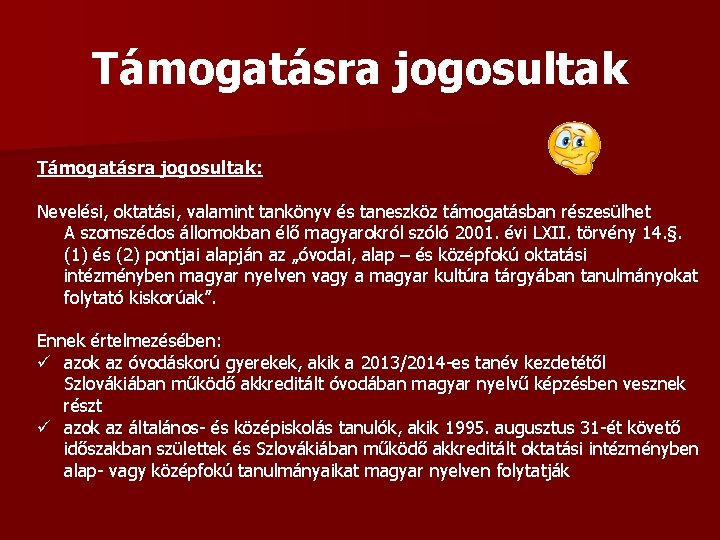 Támogatásra jogosultak

Támogatásra jogosultak:

Nevelési, oktatási, valamint tankönyv és taneszköz támogatásban részesülhet A szomszédos állomokban élő magyarokról szóló 2001. évi LXII. törvény 14.§. (1) és (2) pontjai alapján az „óvodai, alap – és középfokú oktatási intézményben magyar nyelven vagy a magyar kultúra tárgyában tanulmányokat folytató kiskorúak”.

Ennek értelmezésében:
✓ azok az óvodáskorú gyerekek, akik a 2013/2014-es tanév kezdetétől Szlovákiában működő akkreditált óvodában magyar nyelvű képzésben vesznek részt
✓ azok az általános- és középiskolás tanulók, akik 1995. augusztus 31-ét követő időszakban születtek és Szlovákiában működő akkreditált oktatási intézményben alap- vagy középfokú tanulmányaikat magyar nyelven folytatják